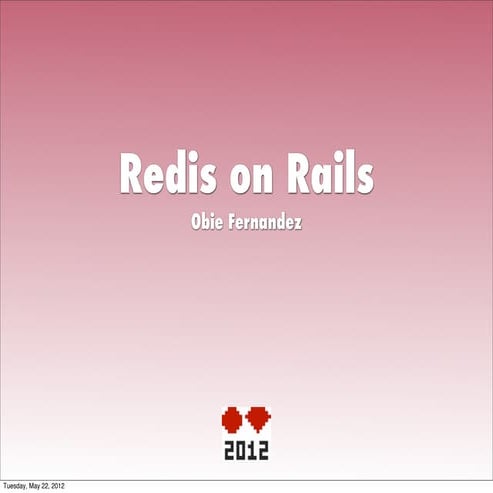 Redis on Rails

Obie Fernandez

2012

Tuesday, May 22, 2012